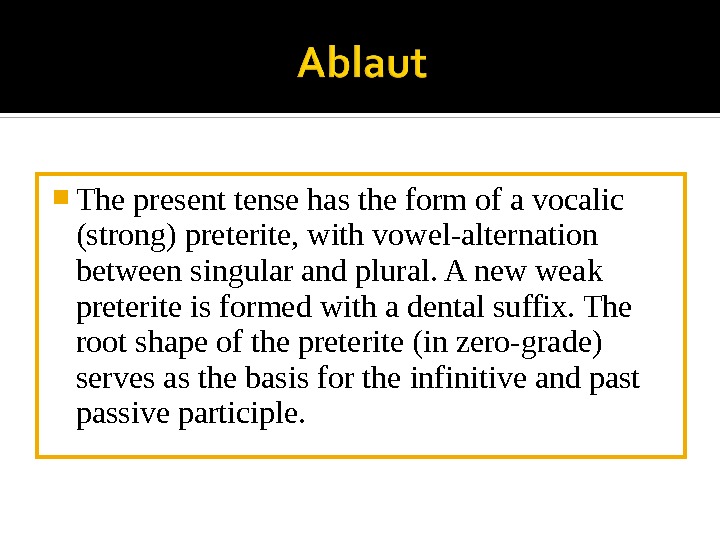 Ablaut

The present tense has the form of a vocalic (strong) preterite, with vowel-alternation between singular and plural. A new weak preterite is formed with a dental suffix. The root shape of the preterite (in zero-grade) serves as the basis for the infinitive and past passive participle.